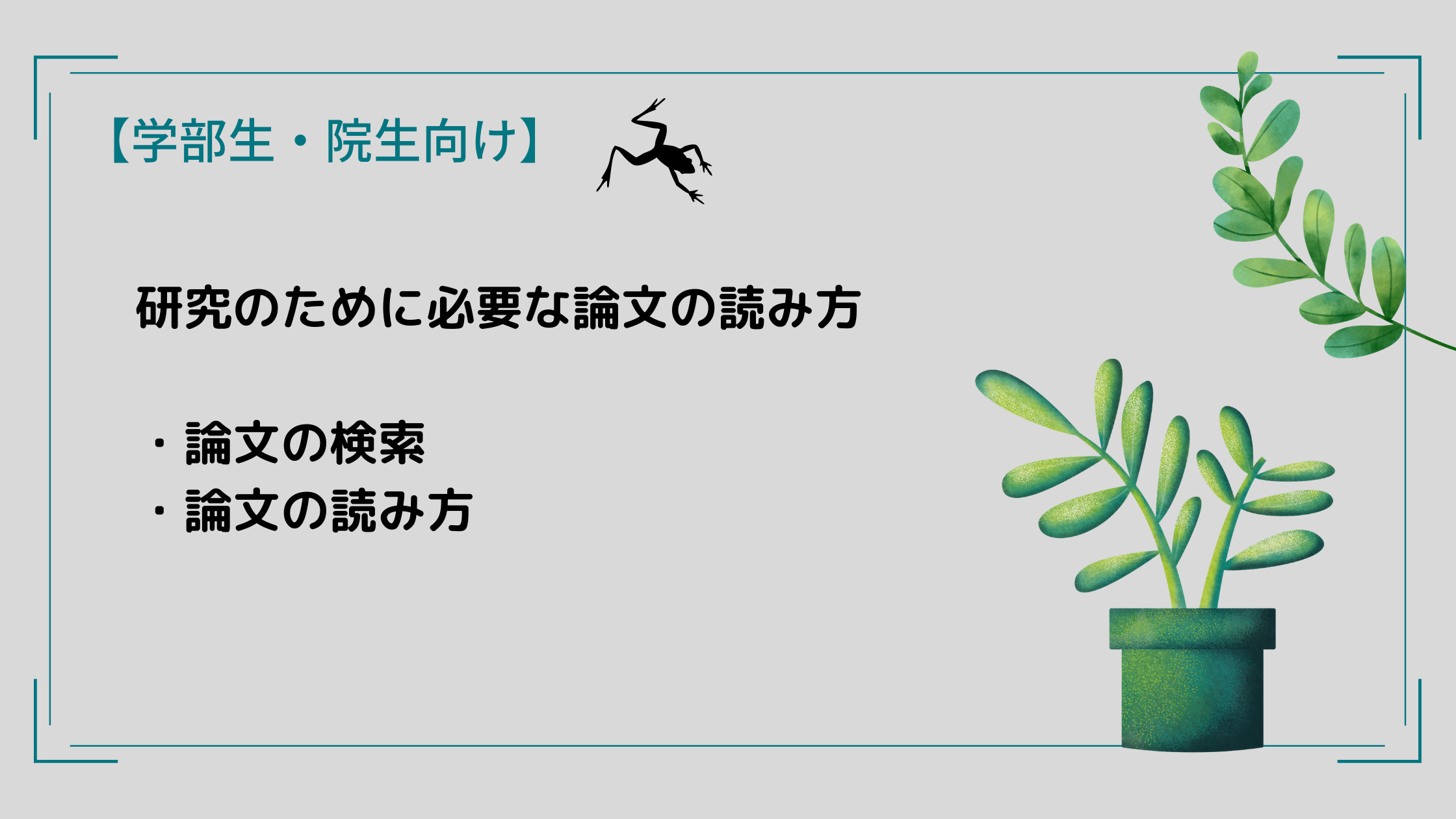 【学部生・院生向け】

研究のために必要な論文の読み方

・論文の検索
・論文の読み方